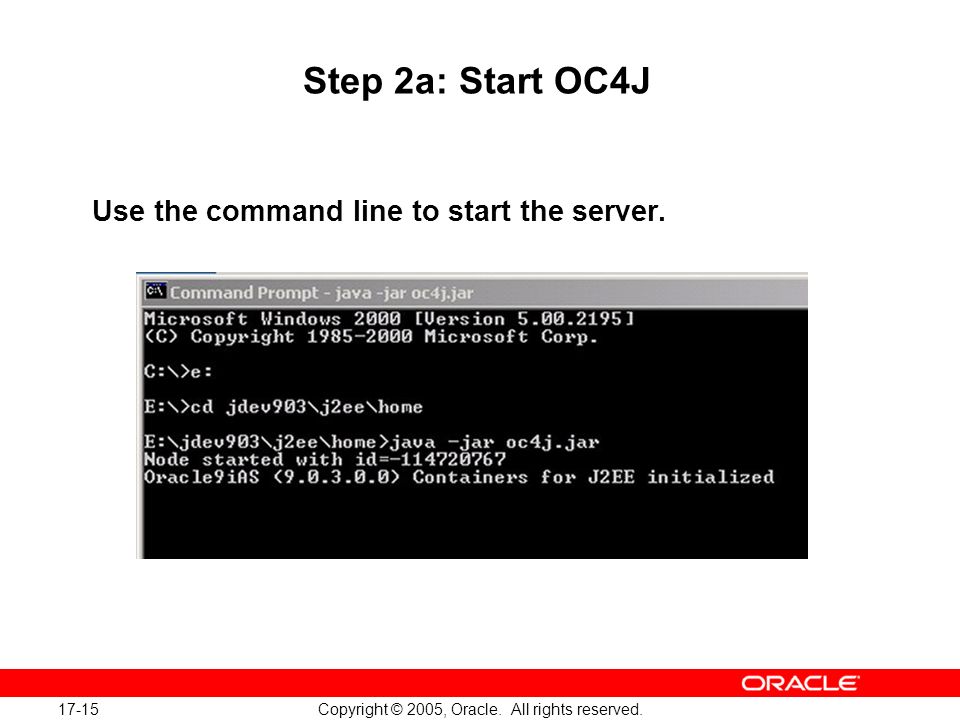 Step 2a: Start OC4J

Use the command line to start the server.

Command Prompt - java -jar oc4j.jar

Microsoft Windows 2000 [Version 5.00.2195]
(C) Copyright 1985-2000 Microsoft Corp.

C:\>e:

E:\>cd jdev903\j2ee\home

E:\jdev903\j2ee\home>java -jar oc4j.jar
Node started with id=-114720767
Oracle9iAS (9.0.3.0.0) Containers for J2EE initialized

ORACLE

17-15

Copyright © 2005, Oracle. All rights reserved.